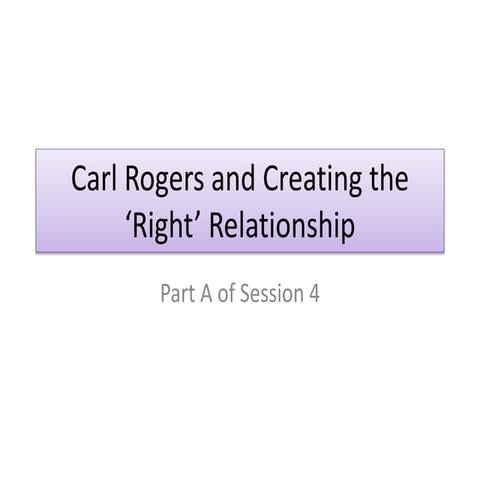 Carl Rogers and Creating the ‘Right’ Relationship

Part A of Session 4